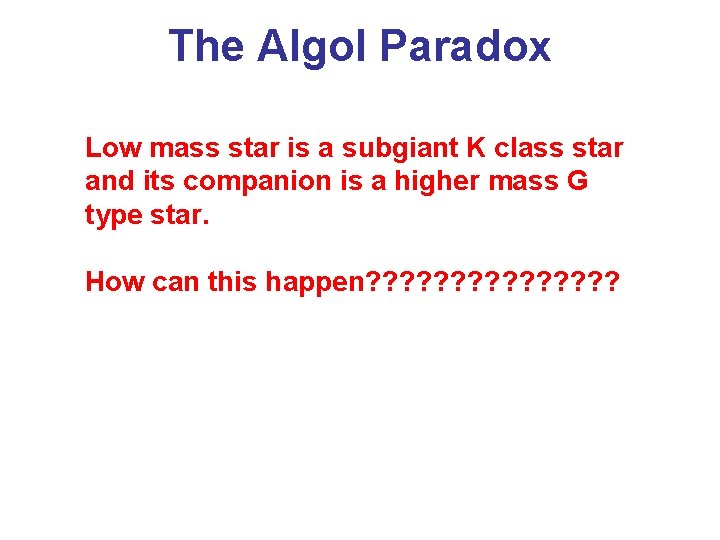 The Algol Paradox

Low mass star is a subgiant K class star and its companion is a higher mass G type star.

How can this happen???????????????